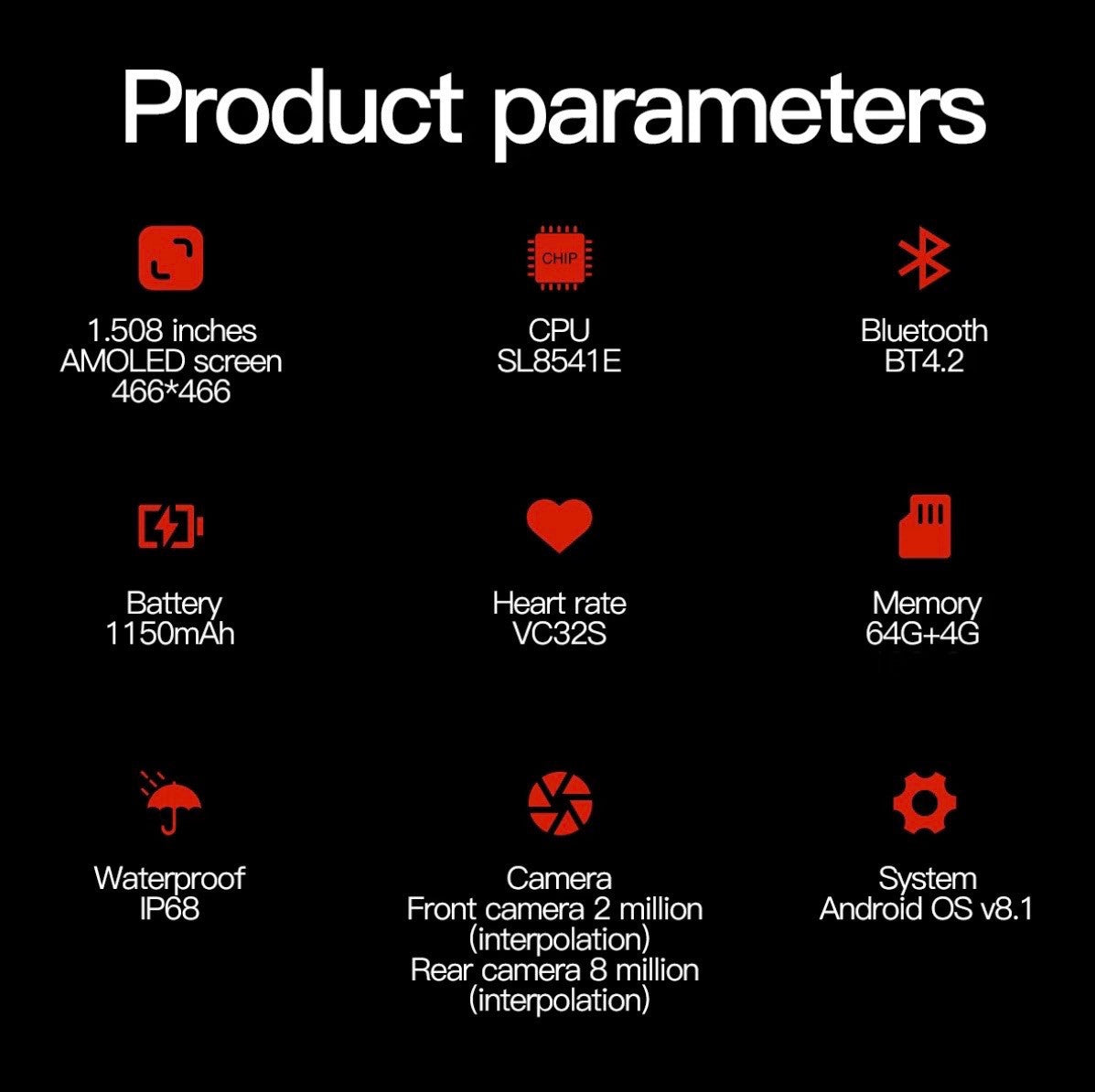 Product parameters

1.508 inches
AMOLED screen
466*466

CHIP

CPU
SL8541E

Bluetooth
BT4.2

Battery
1150mAh

Heart rate
VC32S

Memory
64G+4G

Waterproof
IP68

Camera
Front camera 2 million
(interpolation)
Rear camera 8 million
(interpolation)

System
Android OS v8.1